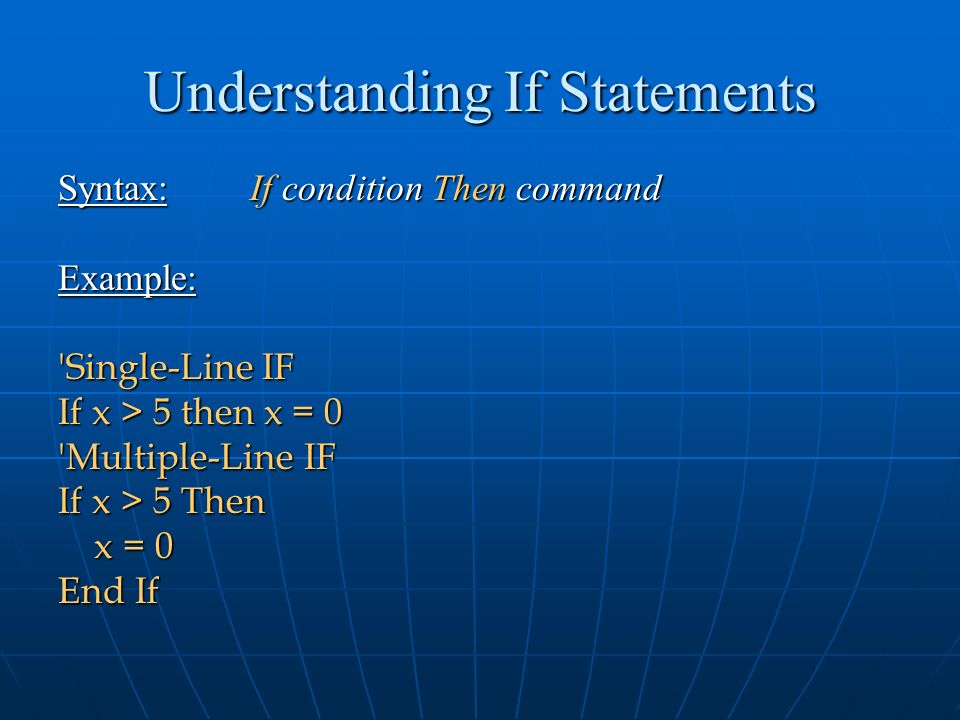 Understanding If Statements

Syntax: If condition Then command

Example:

'Single-Line IF
If x > 5 then x = 0
'Multiple-Line IF
If x > 5 Then
x = 0
End If